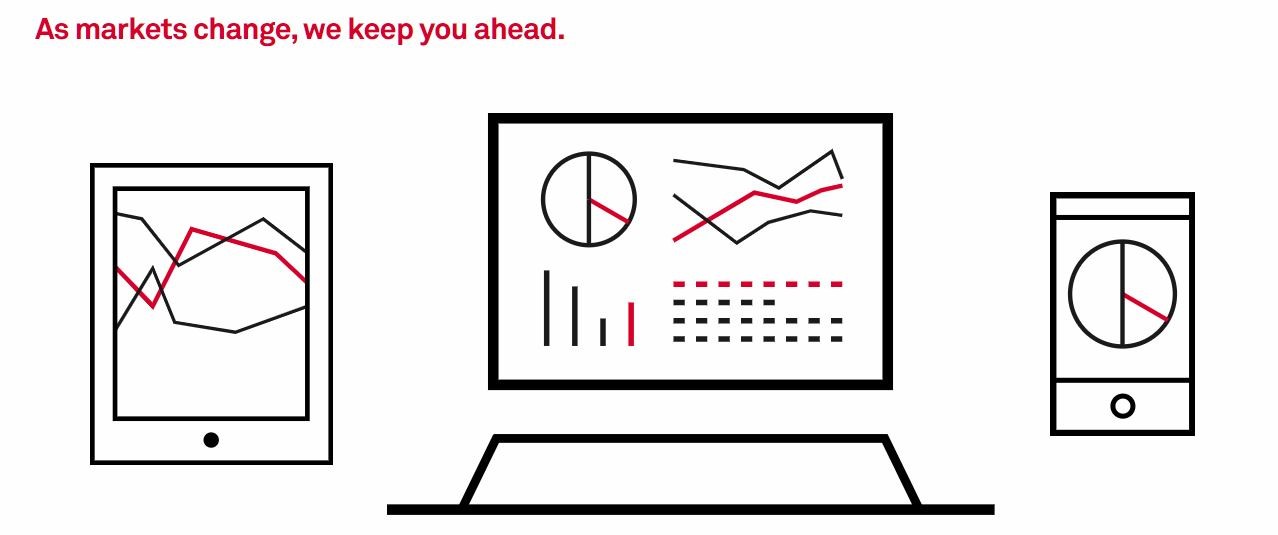 As markets change, we keep you ahead.